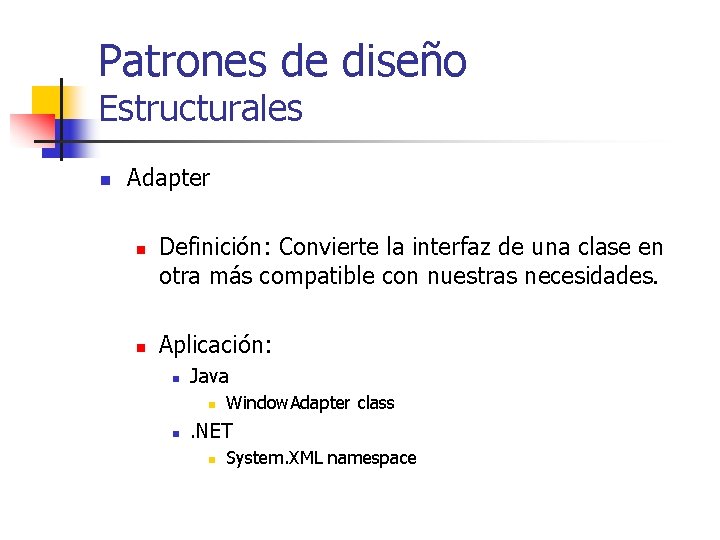 Patrones de diseño
Estructurales

Adapter

Definición: Convierte la interfaz de una clase en otra más compatible con nuestras necesidades.

Aplicación:

Java

WindowAdapter class

.NET

System.XML namespace